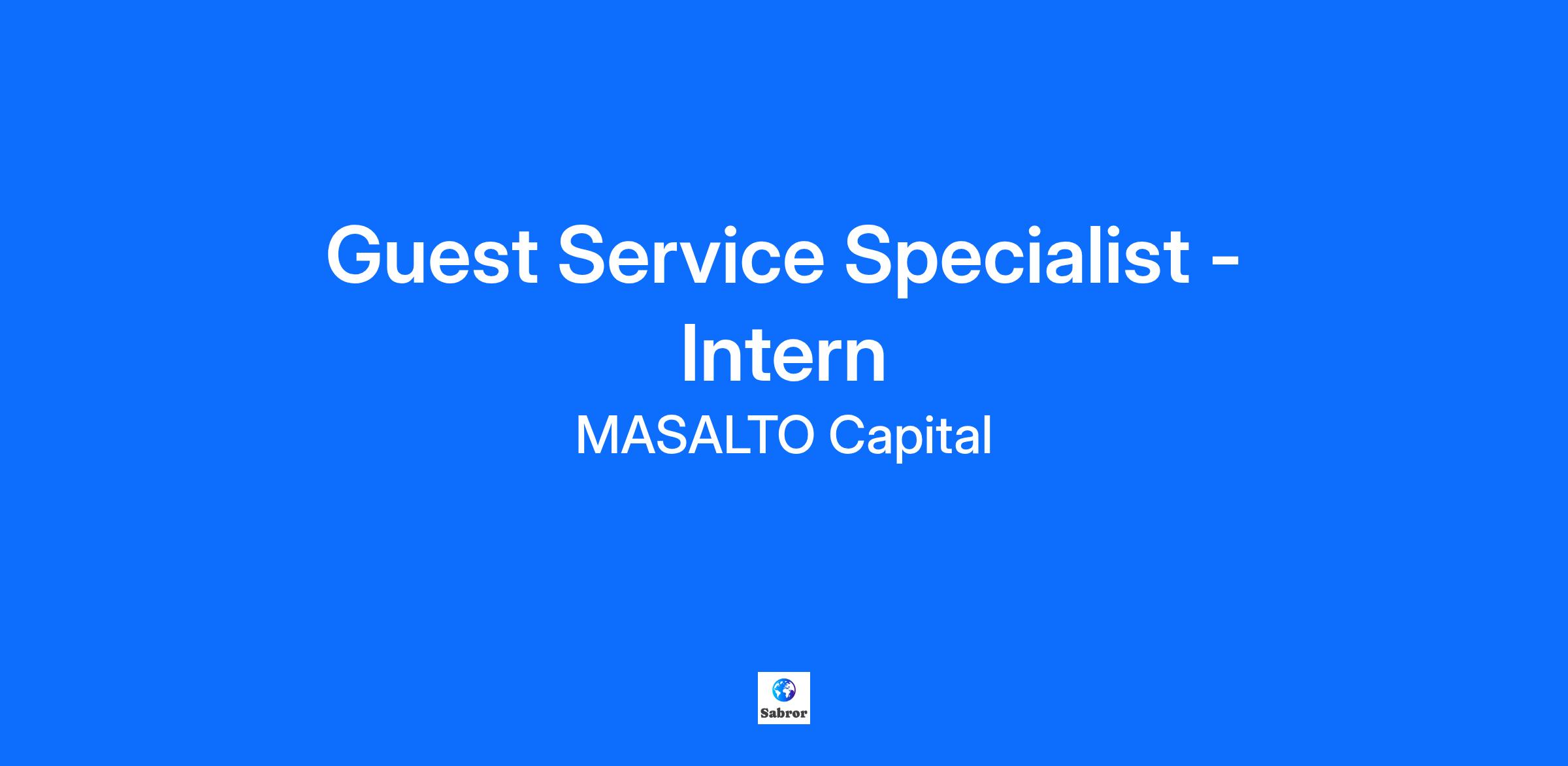 Guest Service Specialist - Intern

MASALTO Capital

Sabror